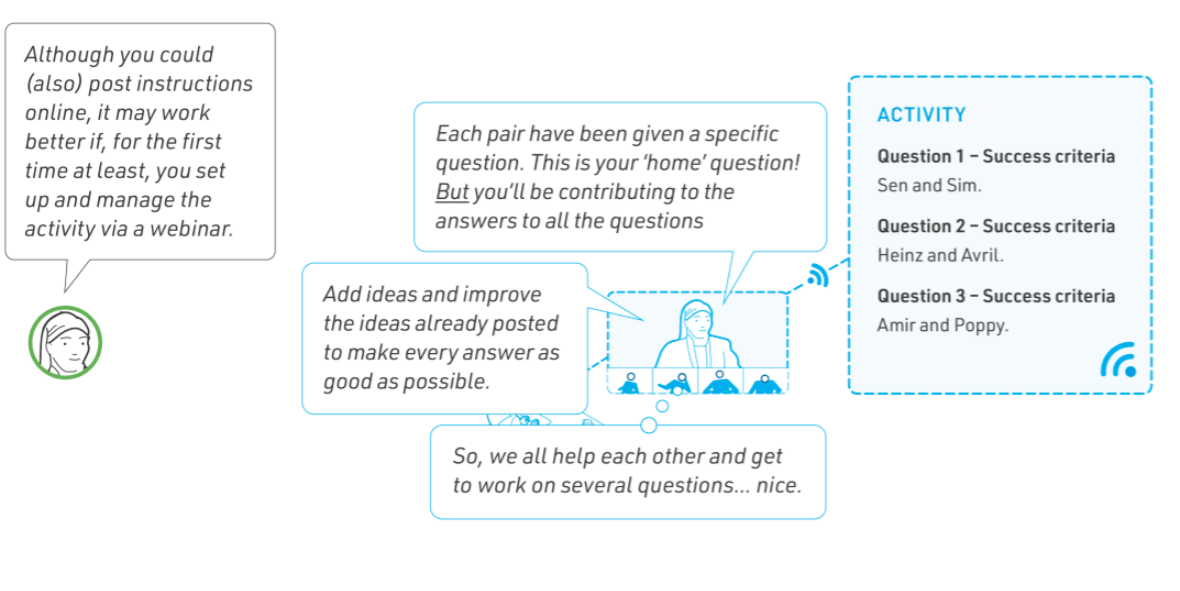 Although you could (also) post instructions online, it may work better if, for the first time at least, you set up and manage the activity via a webinar.

Each pair have been given a specific question. This is your 'home' question! But you'll be contributing to the answers to all the questions

Add ideas and improve the ideas already posted to make every answer as good as possible.

So, we all help each other and get to work on several questions... nice.

ACTIVITY

Question 1 – Success criteria
Sen and Sim.

Question 2 – Success criteria
Heinz and Avril.

Question 3 – Success criteria
Amir and Poppy.